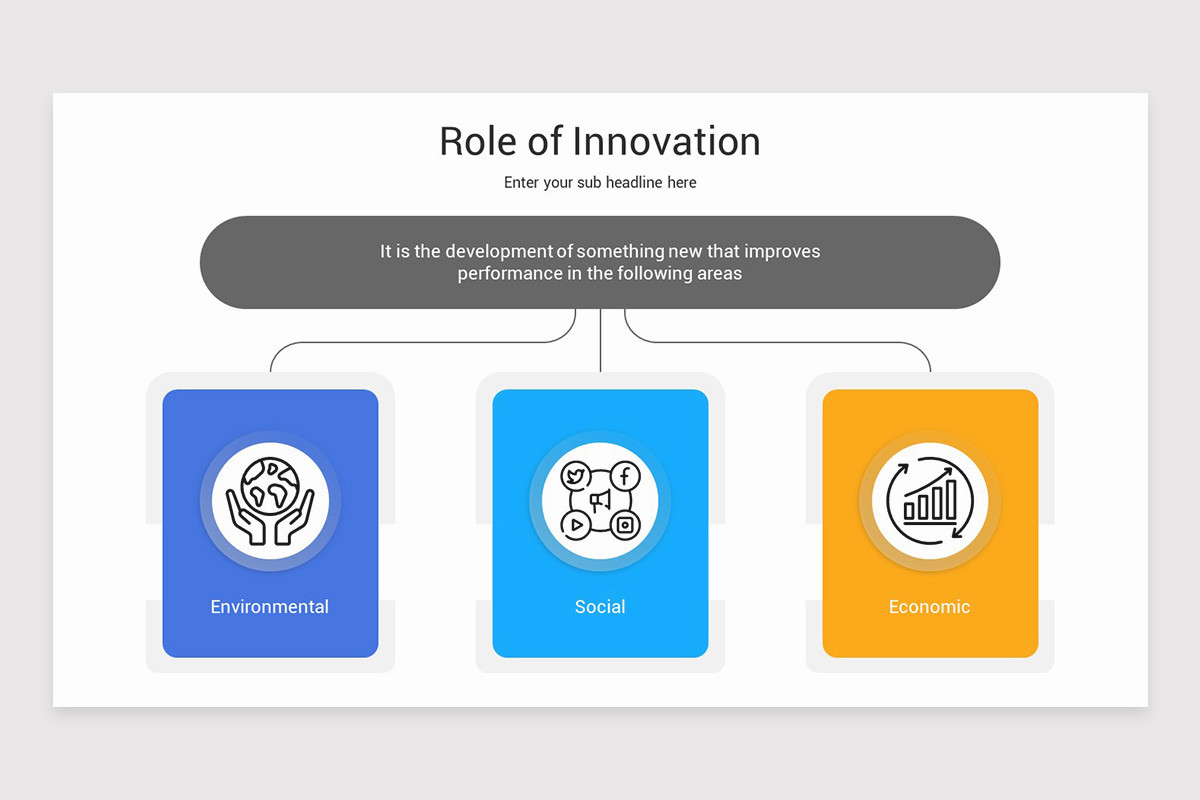 Role of Innovation

Enter your sub headline here

It is the development of something new that improves performance in the following areas

Environmental

Social

Economic